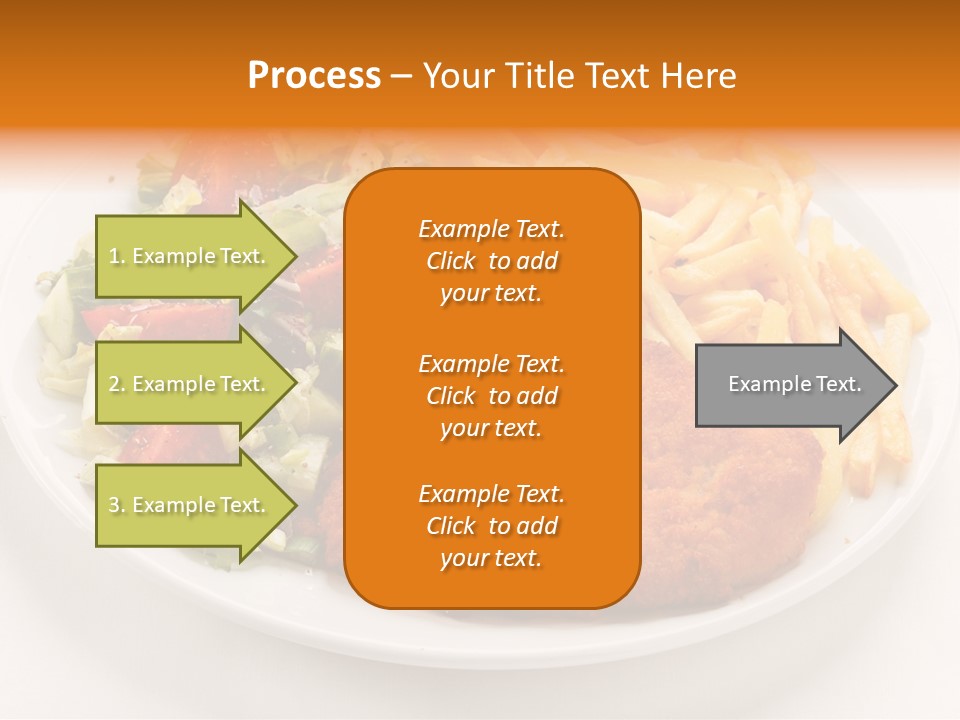 Process – Your Title Text Here

1. Example Text.

2. Example Text.

3. Example Text.

Example Text. Click to add your text.

Example Text. Click to add your text.

Example Text. Click to add your text.

Example Text.